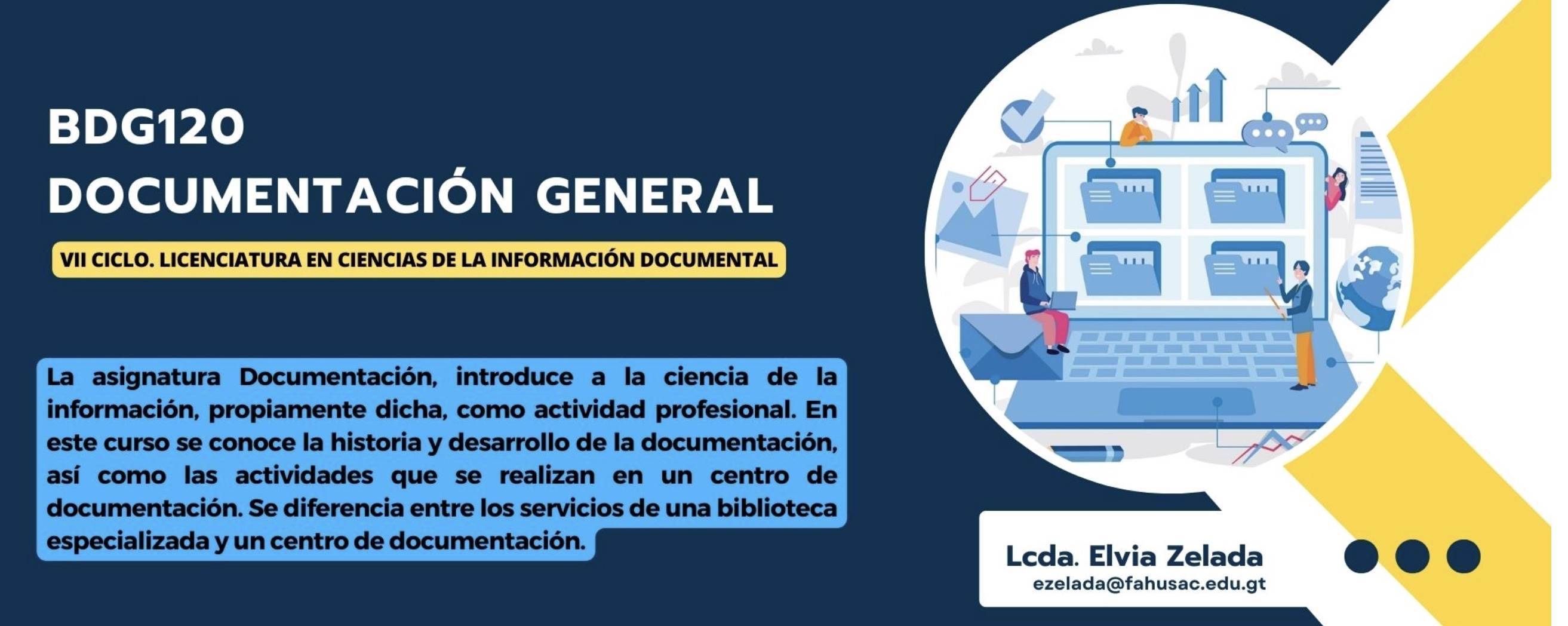 BDG120
DOCUMENTACIÓN GENERAL

VII CICLO. LICENCIATURA EN CIENCIAS DE LA INFORMACIÓN DOCUMENTAL

La asignatura Documentación, introduce a la ciencia de la información, propiamente dicha, como actividad profesional. En este curso se conoce la historia y desarrollo de la documentación, así como las actividades que se realizan en un centro de documentación. Se diferencia entre los servicios de una biblioteca especializada y un centro de documentación.

Lcda. Elvia Zelada
ezelada@fahusac.edu.gt